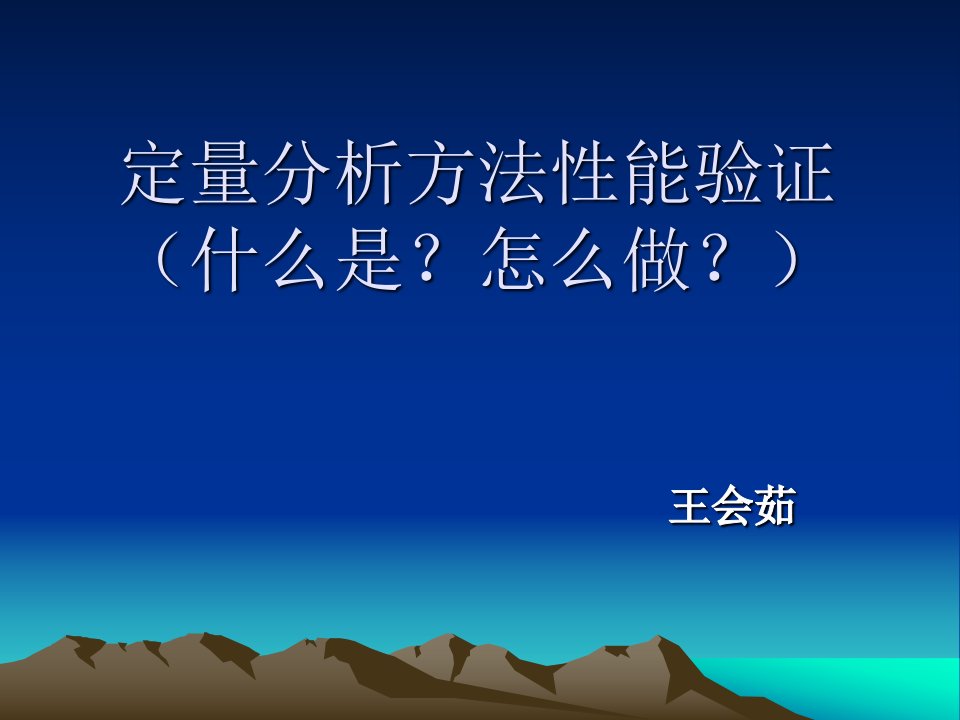 定量分析方法性能验证
（什么是？怎么做？）

王会茹